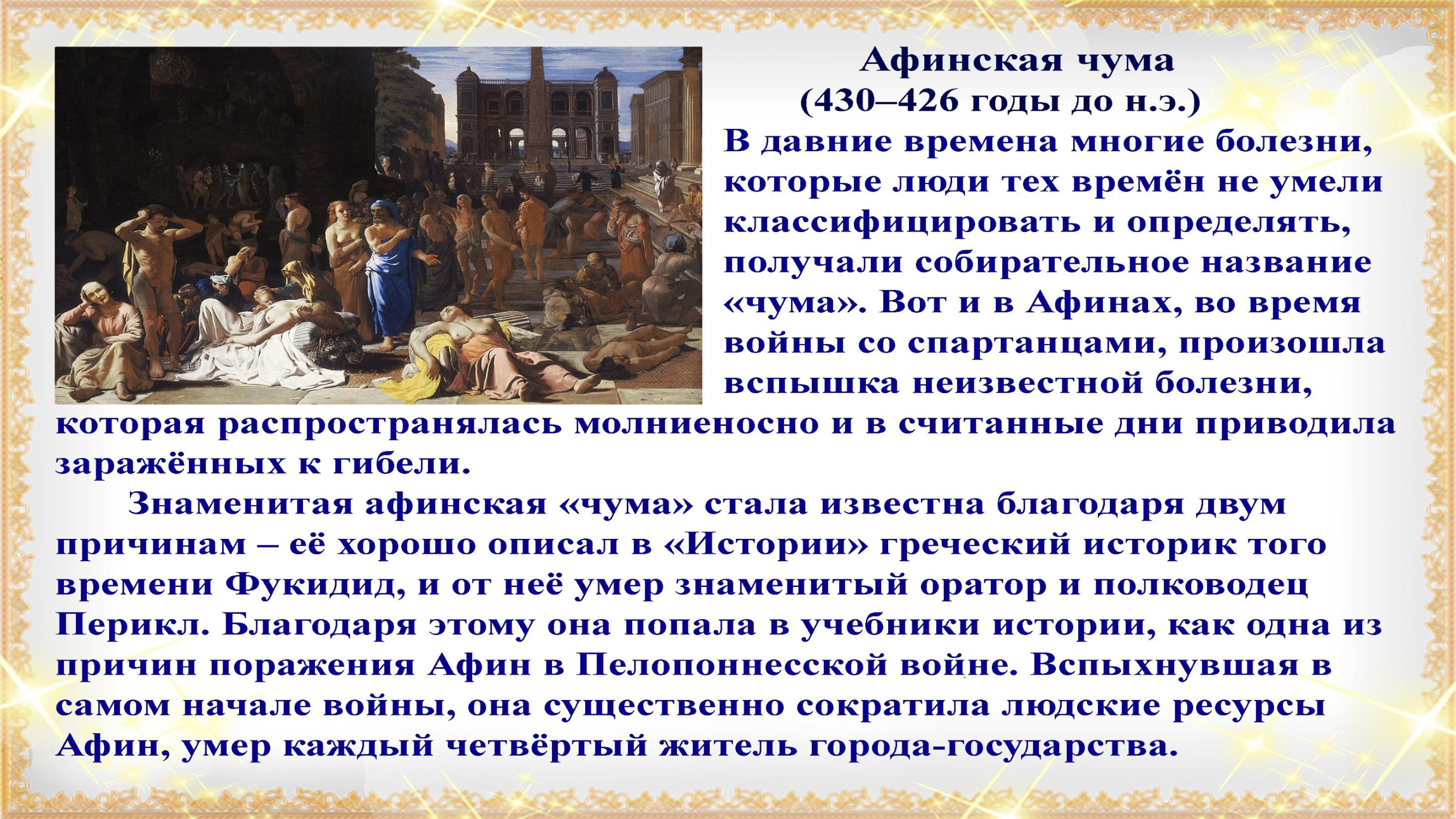 Афинская чума
(430–426 годы до н.э.)

В давние времена многие болезни, которые люди тех времён не умели классифицировать и определять, получали собирательное название «чума». Вот и в Афинах, во время войны со спартанцами, произошла вспышка неизвестной болезни, которая распространялась молниеносно и в считанные дни приводила заражённых к гибели.

Знаменитая афинская «чума» стала известна благодаря двум причинам – её хорошо описал в «Истории» греческий историк того времени Фукидид, и от неё умер знаменитый оратор и полководец Перикл. Благодаря этому она попала в учебники истории, как одна из причин поражения Афин в Пелопоннесской войне. Вспыхнувшая в самом начале войны, она существенно сократила людские ресурсы Афин, умер каждый четвёртый житель города-государства.